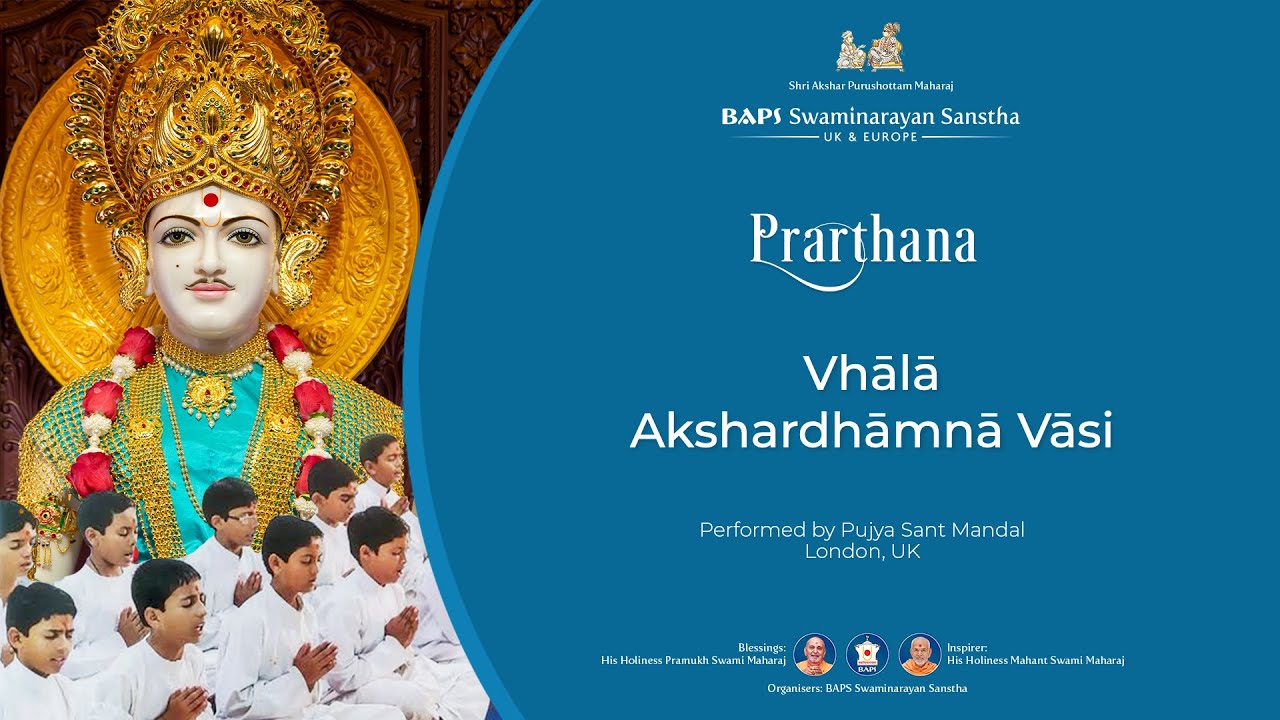 Shri Akshar Purushottam Maharaj

BAPS Swaminarayan Sanstha

UK & EUROPE

Prarthana

Vhālā Akshardhāmnā Vāsi

Performed by Pujya Sant Mandal
London, UK

Blessings:
His Holiness Pramukh Swami Maharaj

BAPS

Inspirer:
His Holiness Mahant Swami Maharaj

Organisers: BAPS Swaminarayan Sanstha